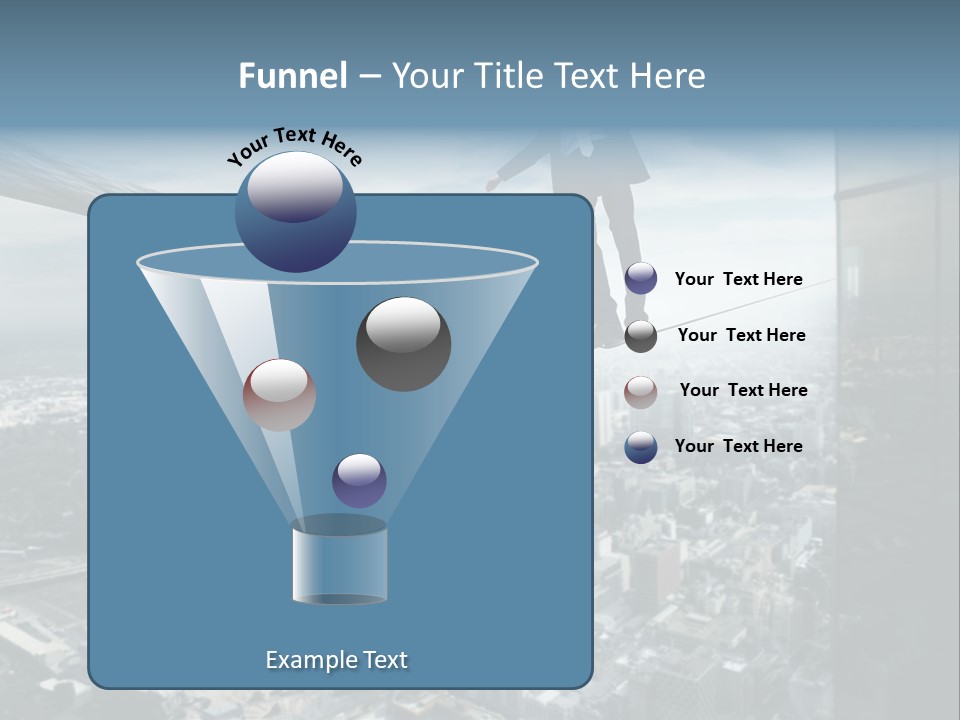 Funnel – Your Title Text Here

Your Text Here

Your Text Here

Your Text Here

Your Text Here

Your Text Here

Example Text